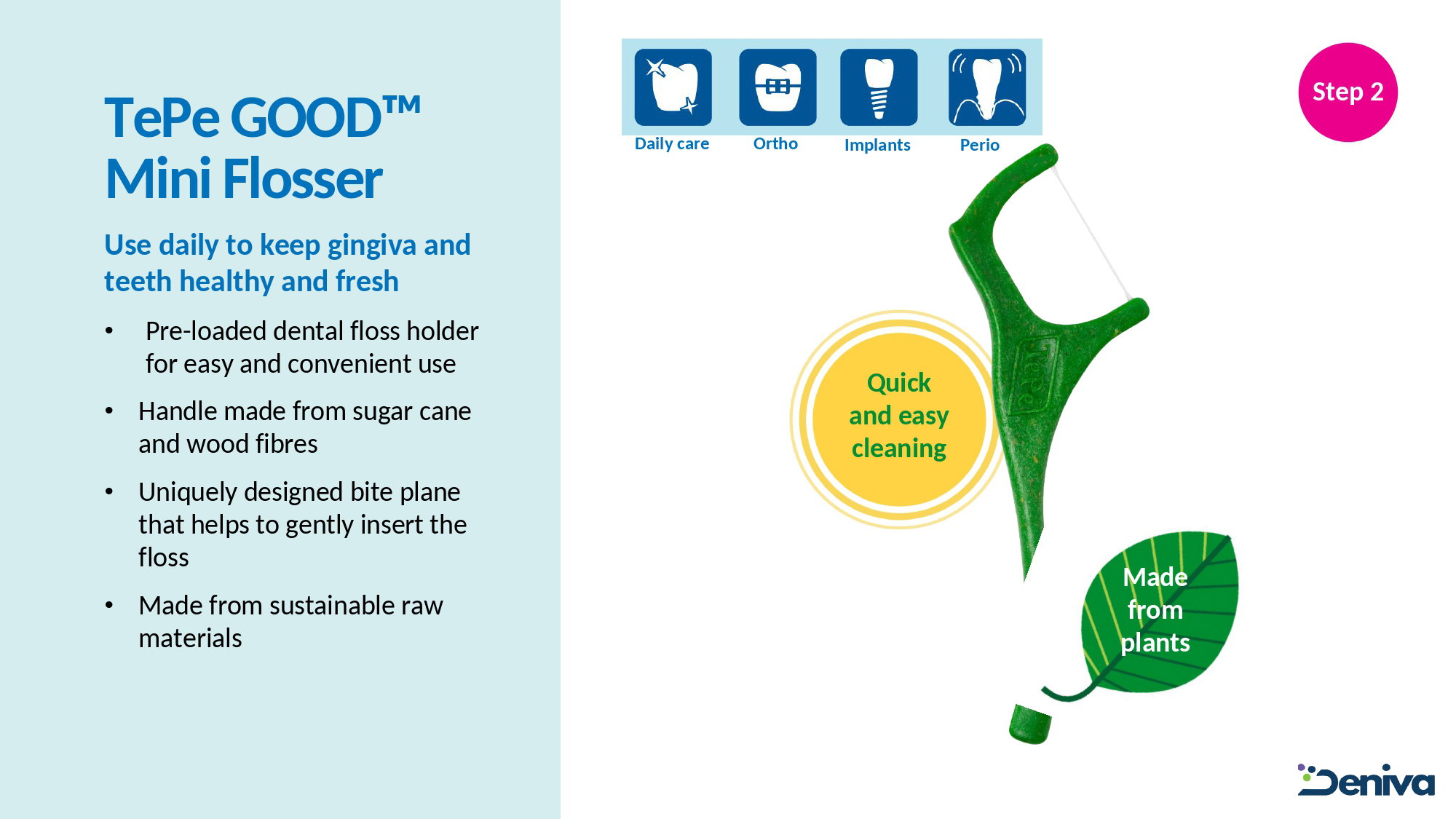 TePe GOOD™ Mini Flosser

Use daily to keep gingiva and teeth healthy and fresh

• Pre-loaded dental floss holder for easy and convenient use
• Handle made from sugar cane and wood fibres
• Uniquely designed bite plane that helps to gently insert the floss
• Made from sustainable raw materials

Daily care
Ortho
Implants
Perio

Step 2

TePe

Quick and easy cleaning

Made from plants

Deniva